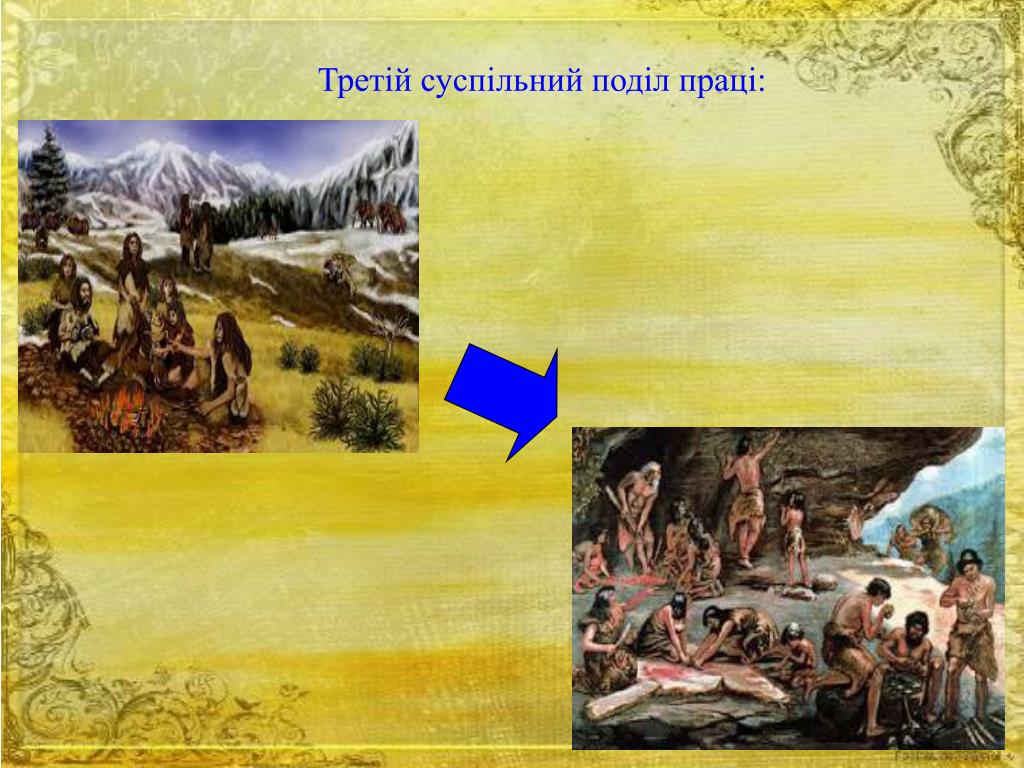 Третій суспільний поділ праці: